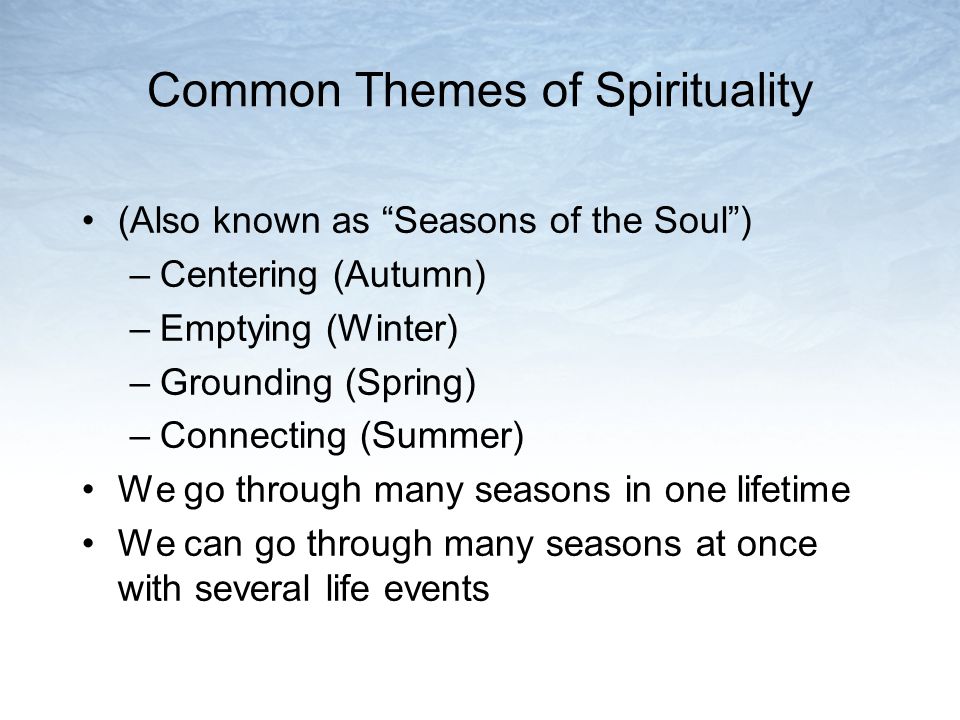 Common Themes of Spirituality

• (Also known as “Seasons of the Soul”)
  – Centering (Autumn)
  – Emptying (Winter)
  – Grounding (Spring)
  – Connecting (Summer)
• We go through many seasons in one lifetime
• We can go through many seasons at once with several life events